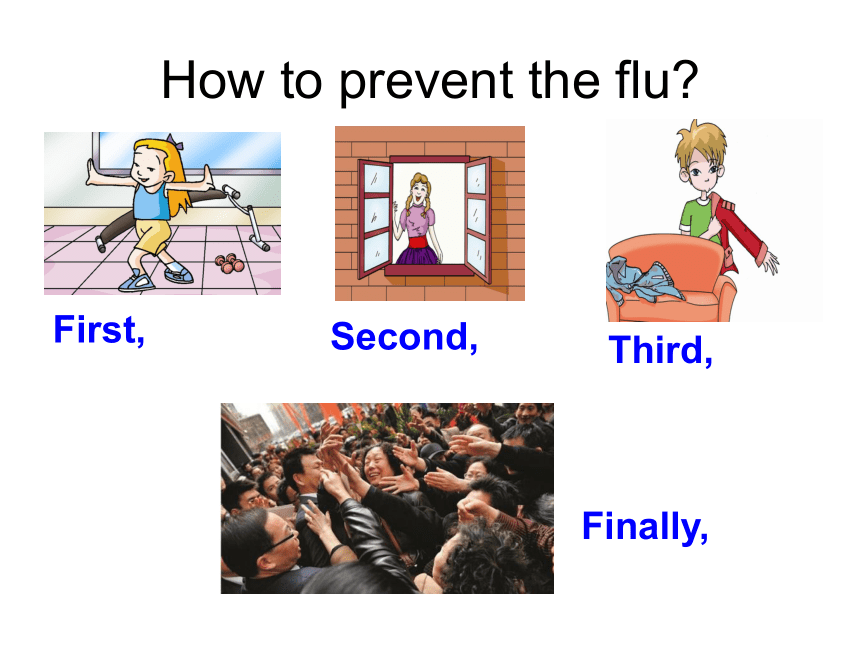 How to prevent the flu?

First,

Second,

Third,

Finally,